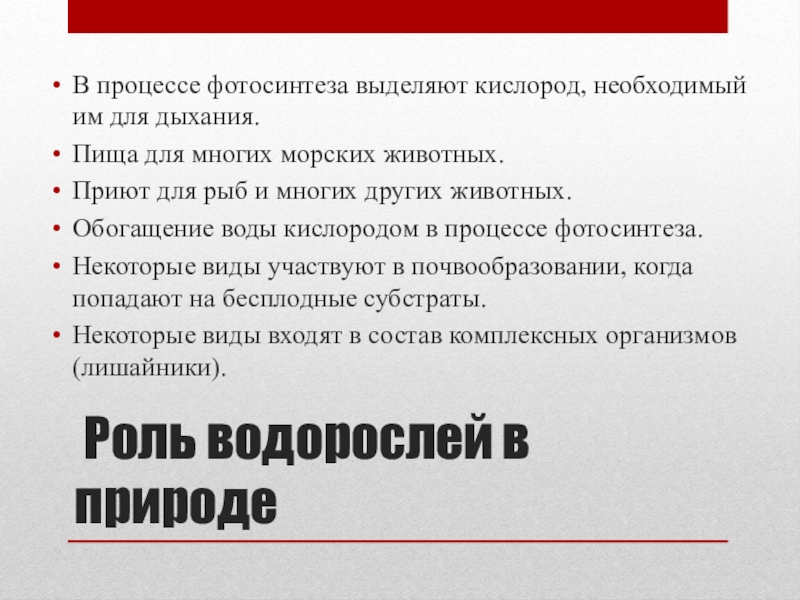 • В процессе фотосинтеза выделяют кислород, необходимый им для дыхания.
• Пища для многих морских животных.
• Приют для рыб и многих других животных.
• Обогащение воды кислородом в процессе фотосинтеза.
• Некоторые виды участвуют в почвообразовании, когда попадают на бесплодные субстраты.
• Некоторые виды входят в состав комплексных организмов (лишайники).

Роль водорослей в природе